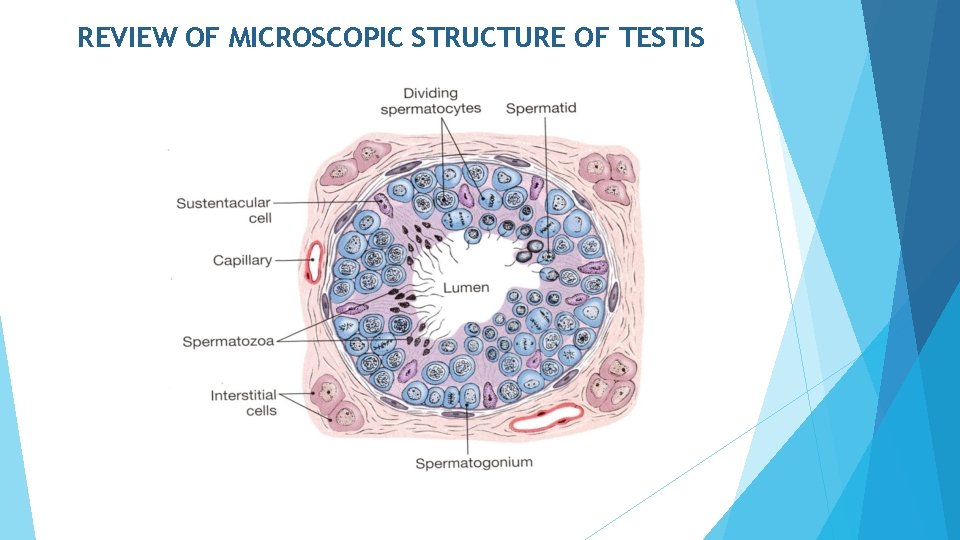 REVIEW OF MICROSCOPIC STRUCTURE OF TESTIS

Dividing spermatocytes

Spermatid

Sustentacular cell

Capillary

Lumen

Spermatozoa

Interstitial cells

Spermatogonium